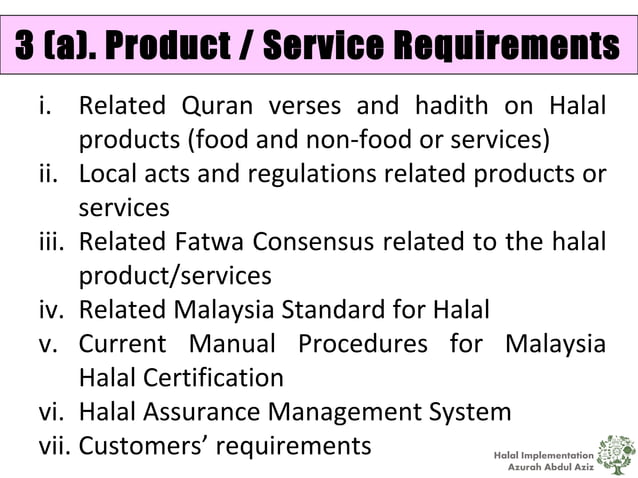 3 (a). Product / Service Requirements

i. Related Quran verses and hadith on Halal products (food and non-food or services)
ii. Local acts and regulations related products or services
iii. Related Fatwa Consensus related to the halal product/services
iv. Related Malaysia Standard for Halal
v. Current Manual Procedures for Malaysia Halal Certification
vi. Halal Assurance Management System
vii. Customers' requirements

Halal Implementation
Azurah Abdul Aziz